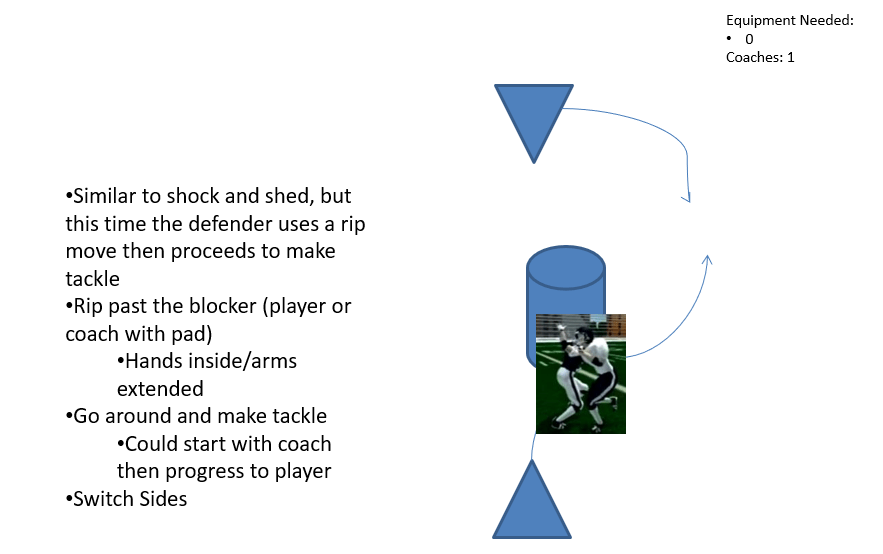 Equipment Needed:
• 0
Coaches: 1

•Similar to shock and shed, but this time the defender uses a rip move then proceeds to make tackle
•Rip past the blocker (player or coach with pad)
•Hands inside/arms extended
•Go around and make tackle
•Could start with coach then progress to player
•Switch Sides